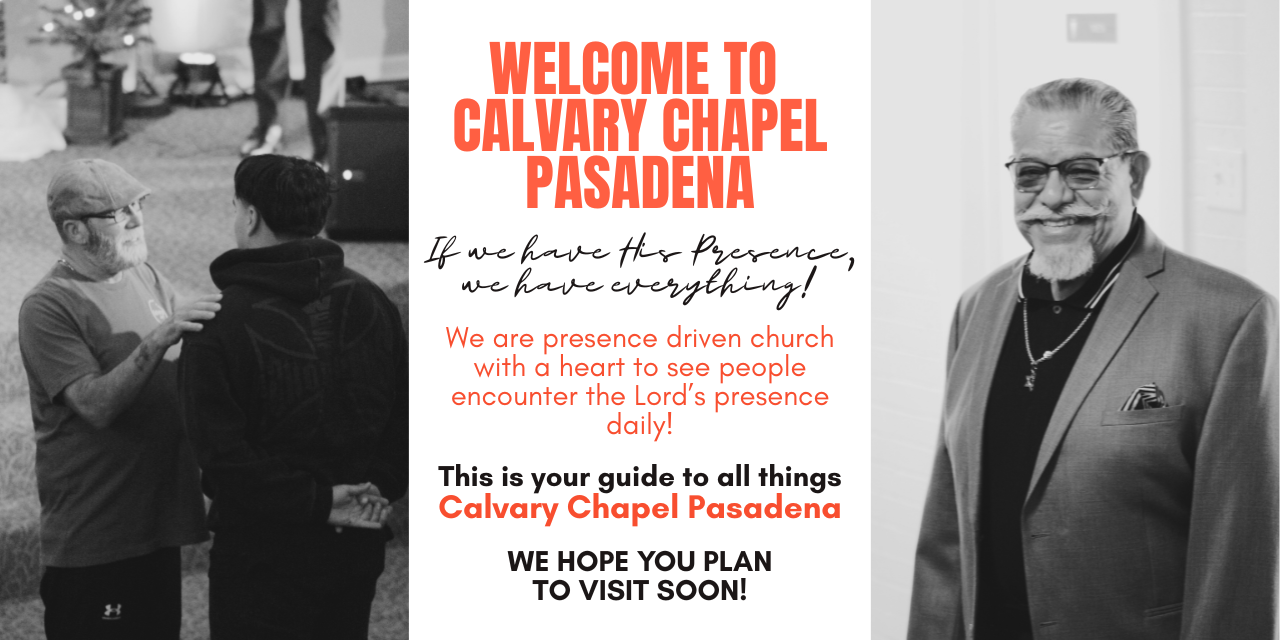 WELCOME TO CALVARY CHAPEL PASADENA

If we have His Presence, we have everything!

We are presence driven church with a heart to see people encounter the Lord's presence daily!

This is your guide to all things Calvary Chapel Pasadena

WE HOPE YOU PLAN TO VISIT SOON!